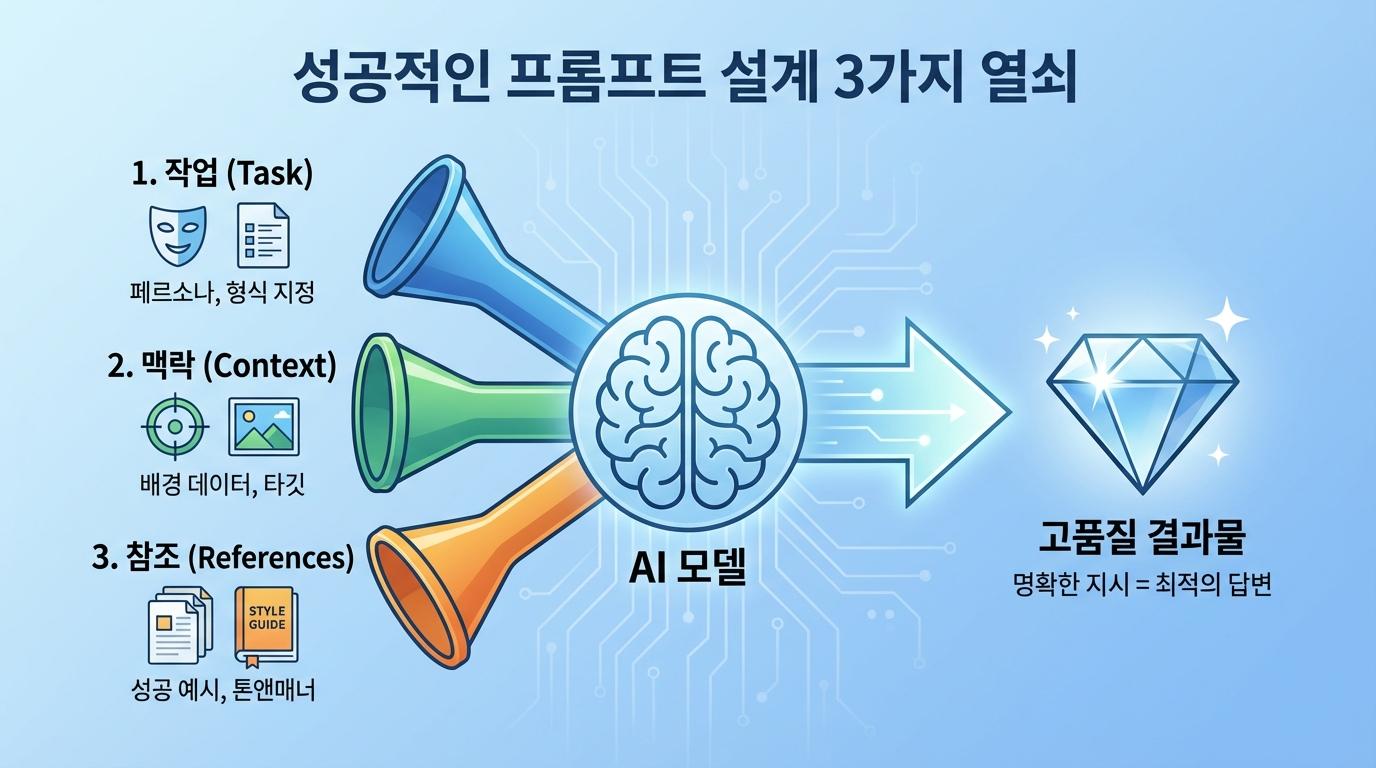 성공적인 프롬프트 설계 3가지 열쇠

1. 작업 (Task)

페르소나, 형식 지정

2. 맥락 (Context)

배경 데이터, 타깃

3. 참조 (References)

STYLE GUIDE

성공 예시, 톤앤매너

AI 모델

고품질 결과물

명확한 지시 = 최적의 답변